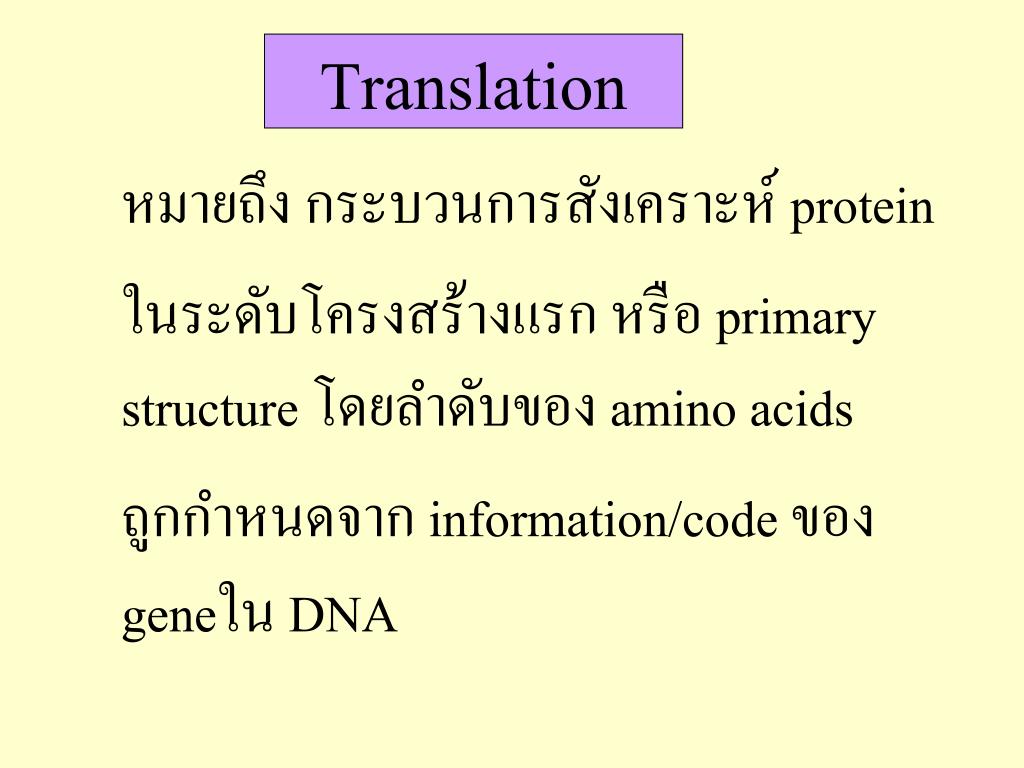 Translation

หมายถึง กระบวนการสังเคราะห์ protein ในระดับโครงสร้างแรก หรือ primary structure โดยลำดับของ amino acids ถูกกำหนดจาก information/code ของ geneใน DNA